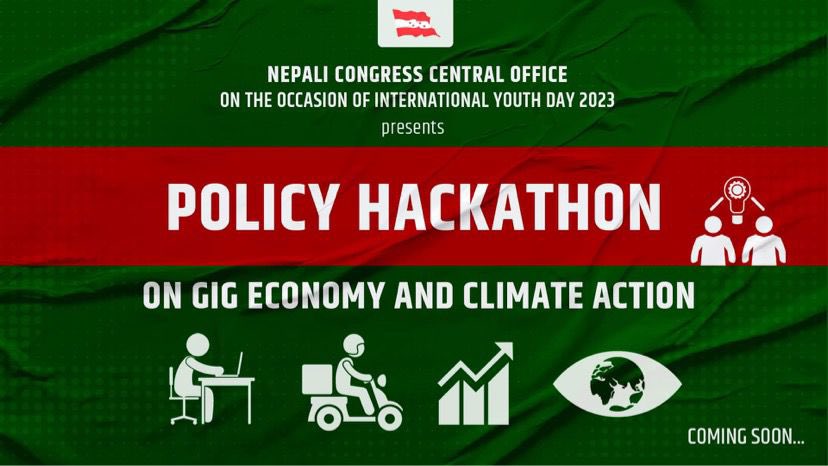 NEPALI CONGRESS CENTRAL OFFICE
ON THE OCCASION OF INTERNATIONAL YOUTH DAY 2023
presents

POLICY HACKATHON

ON GIG ECONOMY AND CLIMATE ACTION

COMING SOON...